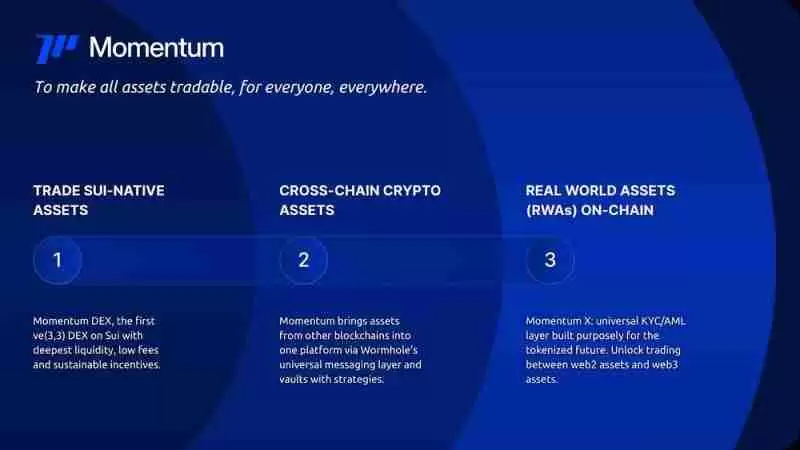 Momentum

To make all assets tradable, for everyone, everywhere.

TRADE SUI-NATIVE ASSETS

1

Momentum DEX, the first ve(3,3) DEX on Sui with deepest liquidity, low fees and sustainable incentives.

CROSS-CHAIN CRYPTO ASSETS

2

Momentum brings assets from other blockchains into one platform via Wormhole's universal messaging layer and vaults with strategies.

REAL WORLD ASSETS (RWAs) ON-CHAIN

3

Momentum X: universal KYC/AML layer built purposely for the tokenized future. Unlock trading between web2 assets and web3 assets.